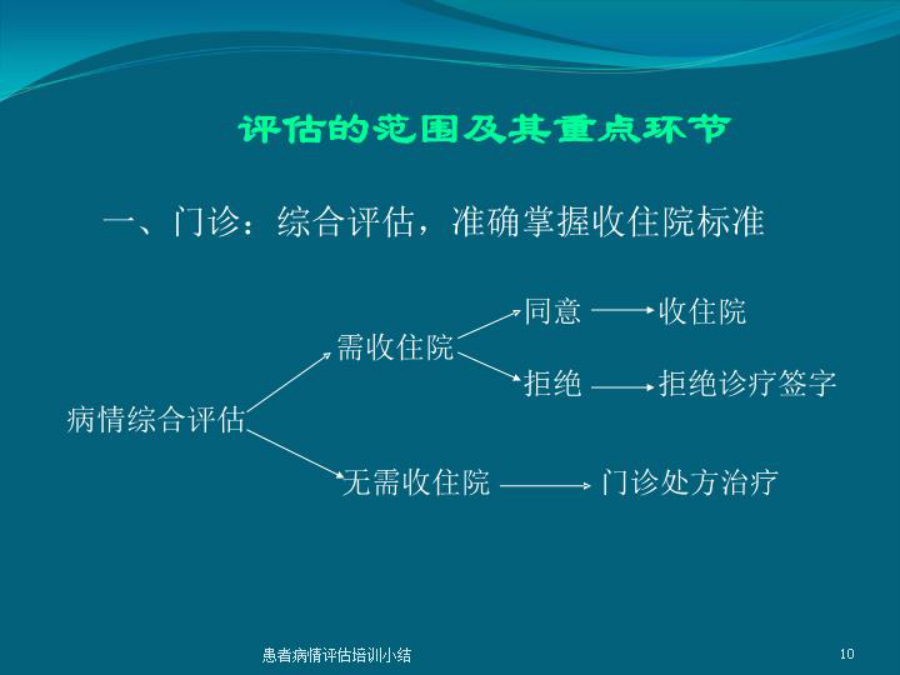 评估的范围及其重点环节

一、门诊：综合评估，准确掌握收住院标准

病情综合评估

需收住院

同意 收住院

拒绝 拒绝诊疗签字

无需收住院 门诊处方治疗

患者病情评估培训小结

10